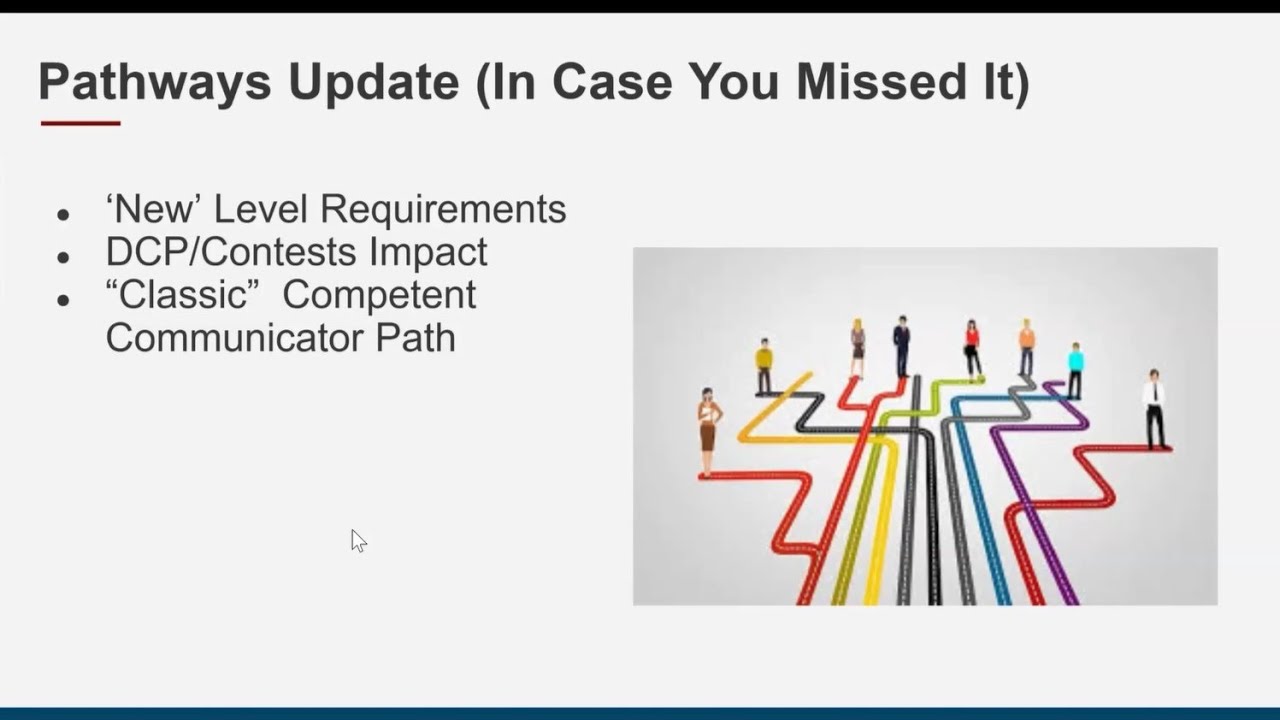 Pathways Update (In Case You Missed It)

- ‘New’ Level Requirements
- DCP/Contests Impact
- “Classic” Competent Communicator Path